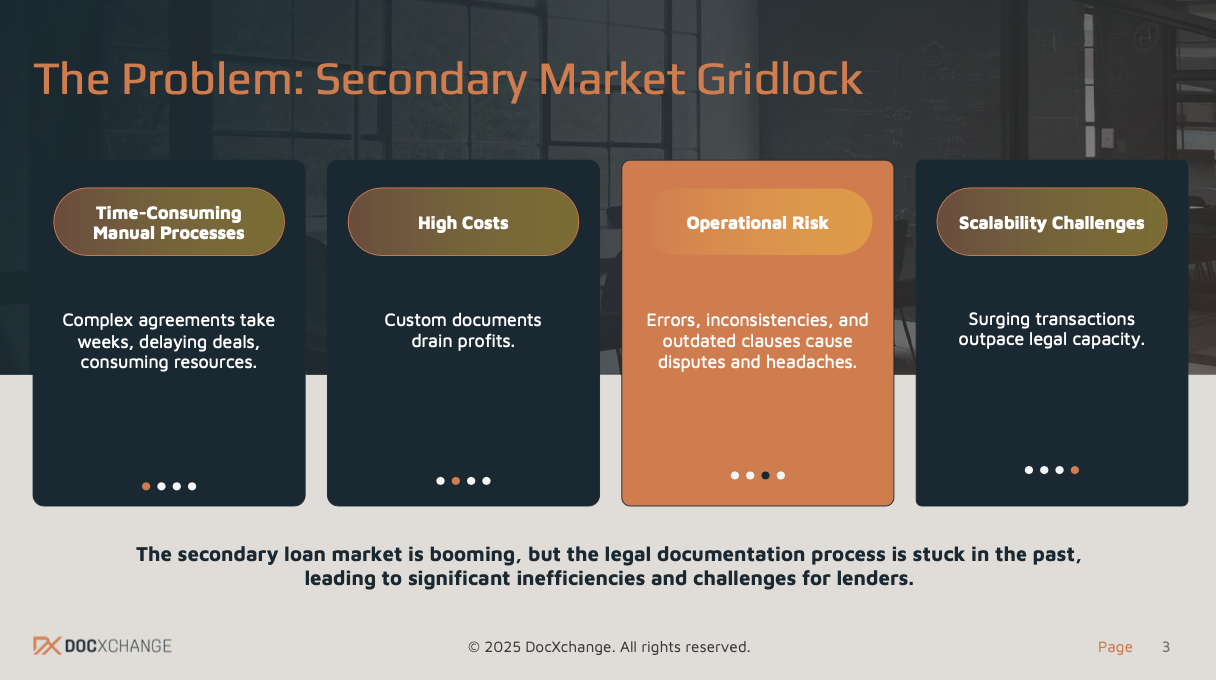 The Problem: Secondary Market Gridlock

Time-Consuming Manual Processes

Complex agreements take weeks, delaying deals, consuming resources.

High Costs

Custom documents drain profits.

Operational Risk

Errors, inconsistencies, and outdated clauses cause disputes and headaches.

Scalability Challenges

Surging transactions outpace legal capacity.

The secondary loan market is booming, but the legal documentation process is stuck in the past, leading to significant inefficiencies and challenges for lenders.

DOCXCHANGE

© 2025 DocXchange. All rights reserved.

Page 3